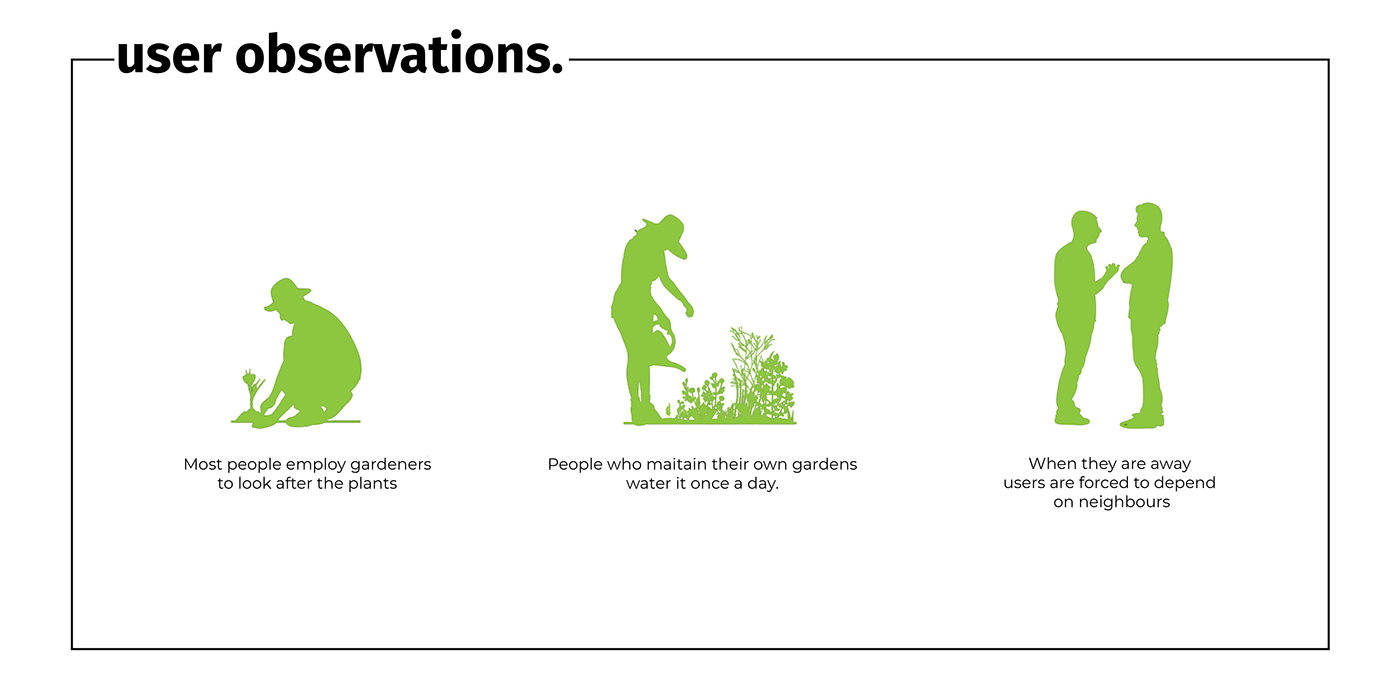 user observations.

Most people employ gardeners to look after the plants

People who maitain their own gardens water it once a day.

When they are away users are forced to depend on neighbours